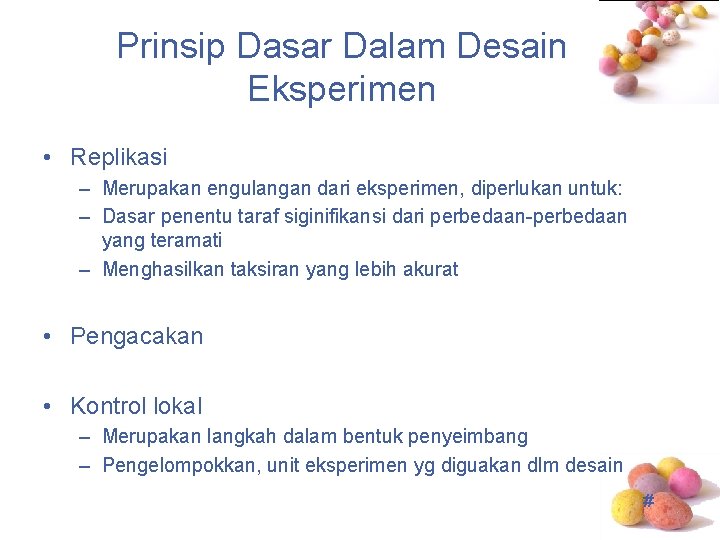 Prinsip Dasar Dalam Desain Eksperimen

• Replikasi
– Merupakan engulangan dari eksperimen, diperlukan untuk:
– Dasar penentu taraf siginifikansi dari perbedaan-perbedaan yang teramati
– Menghasilkan taksiran yang lebih akurat

• Pengacakan

• Kontrol lokal
– Merupakan langkah dalam bentuk penyeimbang
– Pengelompokkan, unit eksperimen yg diguakan dlm desain

#